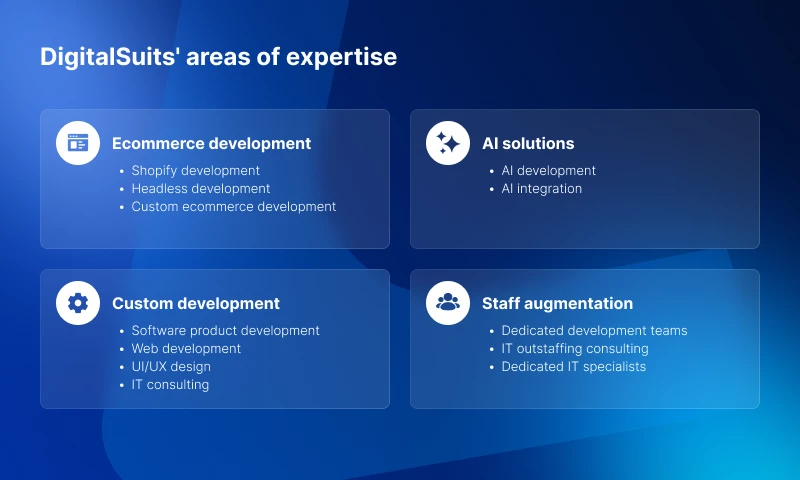 DigitalSuits' areas of expertise

Ecommerce development
• Shopify development
• Headless development
• Custom ecommerce development

AI solutions
• AI development
• AI integration

Custom development
• Software product development
• Web development
• UI/UX design
• IT consulting

Staff augmentation
• Dedicated development teams
• IT outstaffing consulting
• Dedicated IT specialists